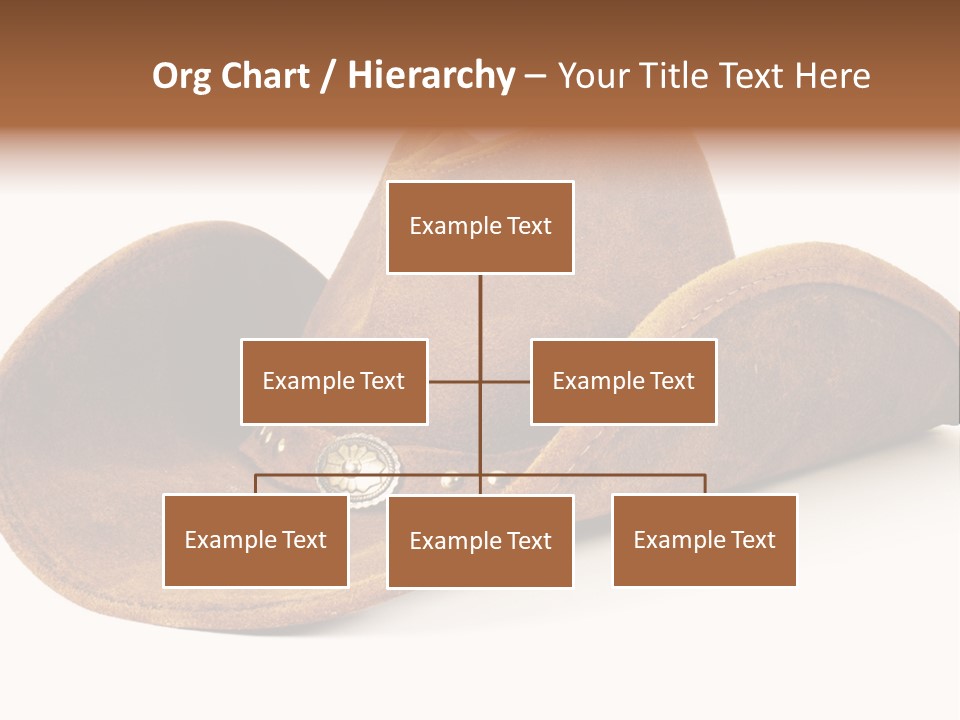 Org Chart / Hierarchy – Your Title Text Here

Example Text

Example Text

Example Text

Example Text

Example Text

Example Text